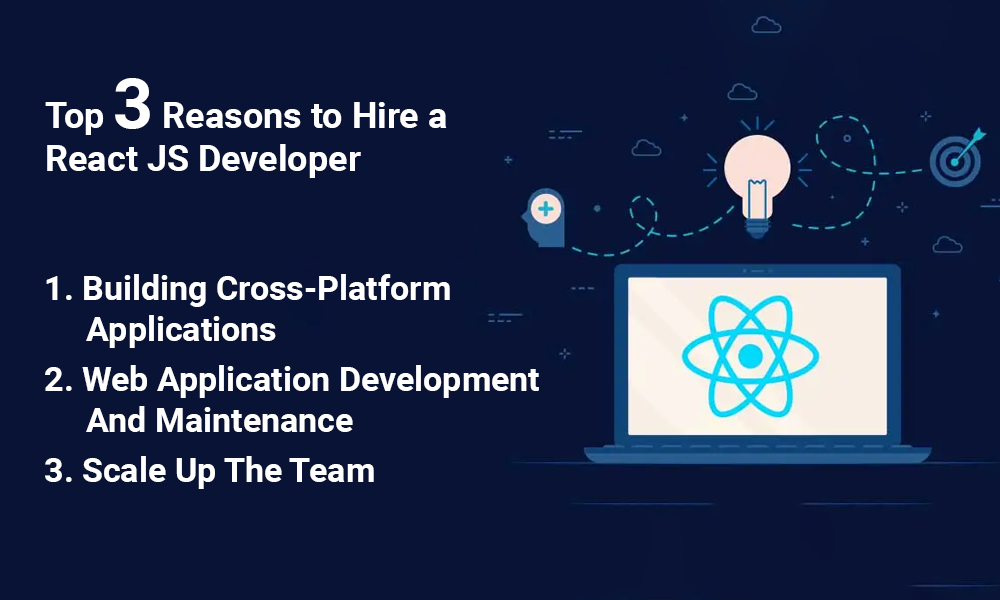 Top 3 Reasons to Hire a React JS Developer

1. Building Cross-Platform Applications
2. Web Application Development And Maintenance
3. Scale Up The Team